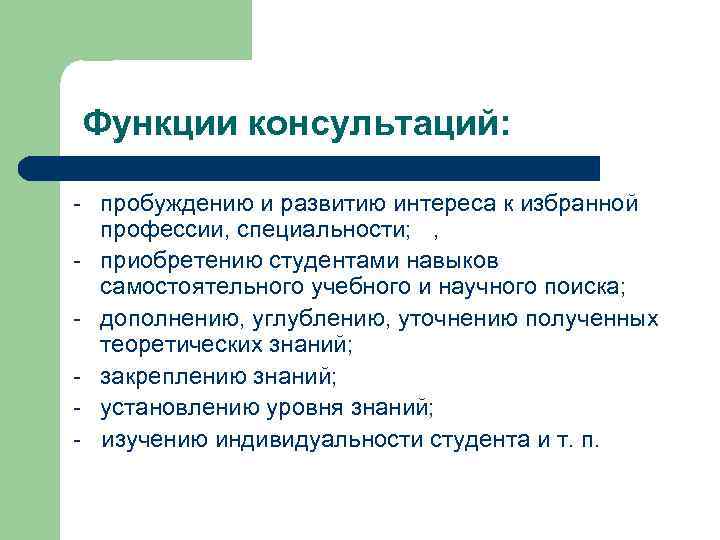 Функции консультаций:

- пробуждению и развитию интереса к избранной профессии, специальности; ,
- приобретению студентами навыков самостоятельного учебного и научного поиска;
- дополнению, углублению, уточнению полученных теоретических знаний;
- закреплению знаний;
- установлению уровня знаний;
- изучению индивидуальности студента и т. п.